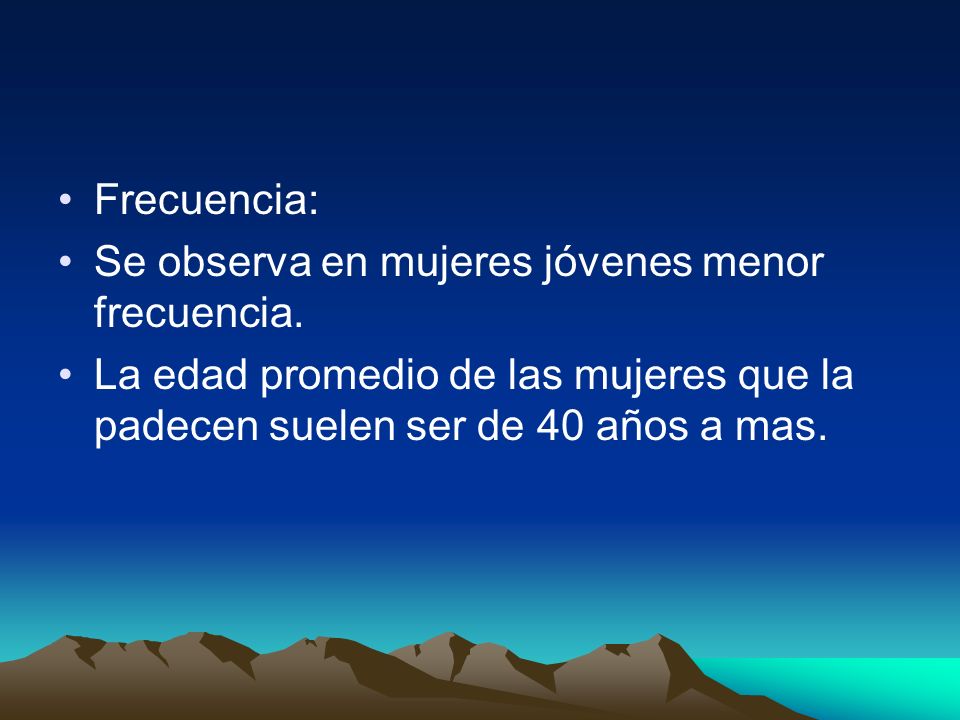 • Frecuencia:
• Se observa en mujeres jóvenes menor frecuencia.
• La edad promedio de las mujeres que la padecen suelen ser de 40 años a mas.